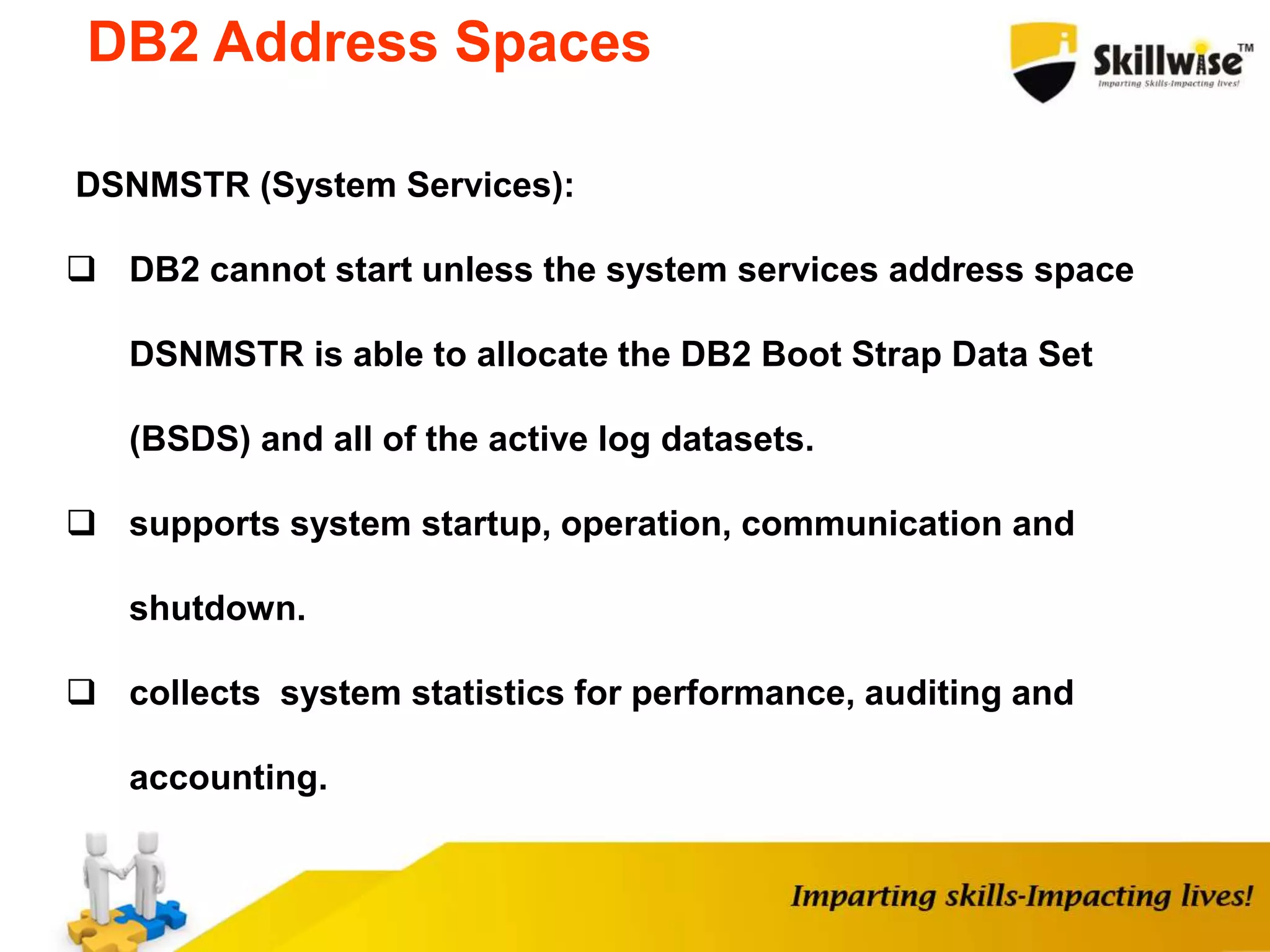 DB2 Address Spaces

Skillwise™
Imparting Skills-Impacting lives!

DSNMSTR (System Services):

❑ DB2 cannot start unless the system services address space DSNMSTR is able to allocate the DB2 Boot Strap Data Set (BSDS) and all of the active log datasets.

❑ supports system startup, operation, communication and shutdown.

❑ collects system statistics for performance, auditing and accounting.

Imparting skills-Impacting lives!